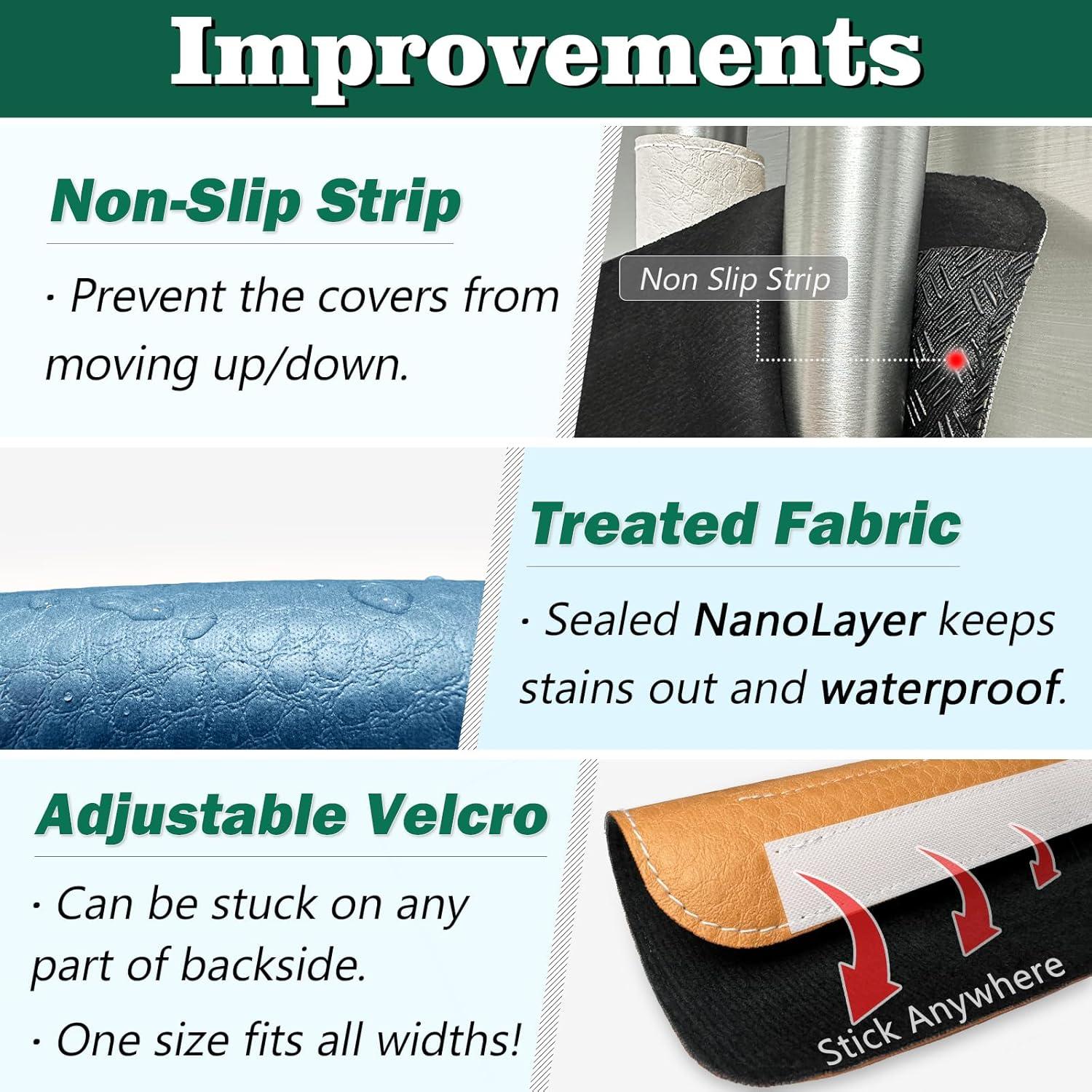 Improvements

Non-Slip Strip

· Prevent the covers from moving up/down.

Non Slip Strip

Treated Fabric

· Sealed NanoLayer keeps stains out and waterproof.

Adjustable Velcro

· Can be stuck on any part of backside.

· One size fits all widths!

Stick Anywhere